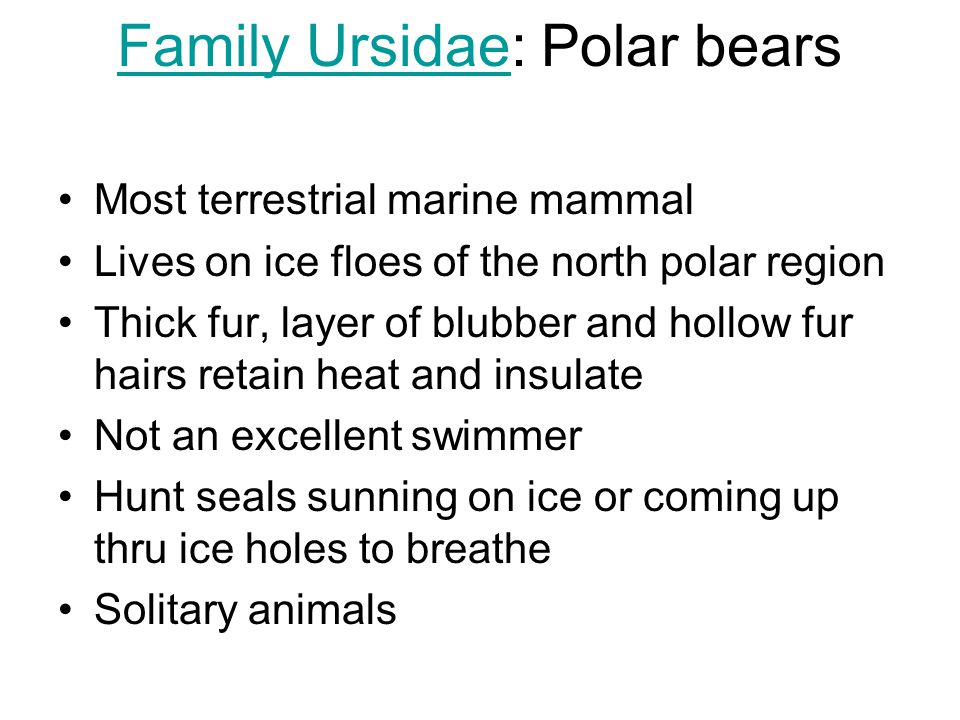 Family Ursidae: Polar bears

• Most terrestrial marine mammal
• Lives on ice floes of the north polar region
• Thick fur, layer of blubber and hollow fur hairs retain heat and insulate
• Not an excellent swimmer
• Hunt seals sunning on ice or coming up thru ice holes to breathe
• Solitary animals